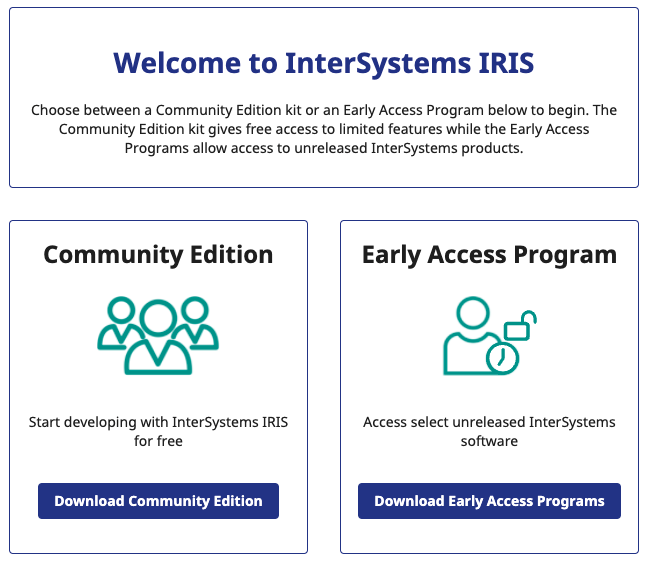 Welcome to InterSystems IRIS

Choose between a Community Edition kit or an Early Access Program below to begin. The Community Edition kit gives free access to limited features while the Early Access Programs allow access to unreleased InterSystems products.

Community Edition

Start developing with InterSystems IRIS for free

Download Community Edition

Early Access Program

Access select unreleased InterSystems software

Download Early Access Programs